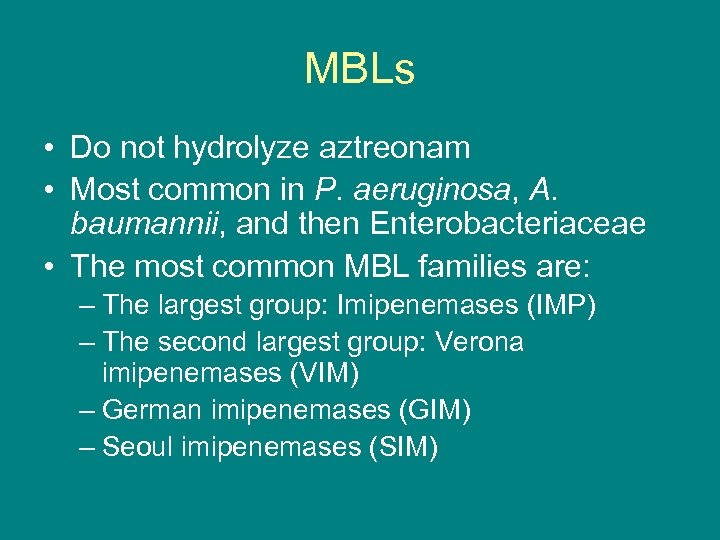 MBLs

• Do not hydrolyze aztreonam
• Most common in P. aeruginosa, A. baumannii, and then Enterobacteriaceae
• The most common MBL families are:
– The largest group: Imipenemases (IMP)
– The second largest group: Verona imipenemases (VIM)
– German imipenemases (GIM)
– Seoul imipenemases (SIM)